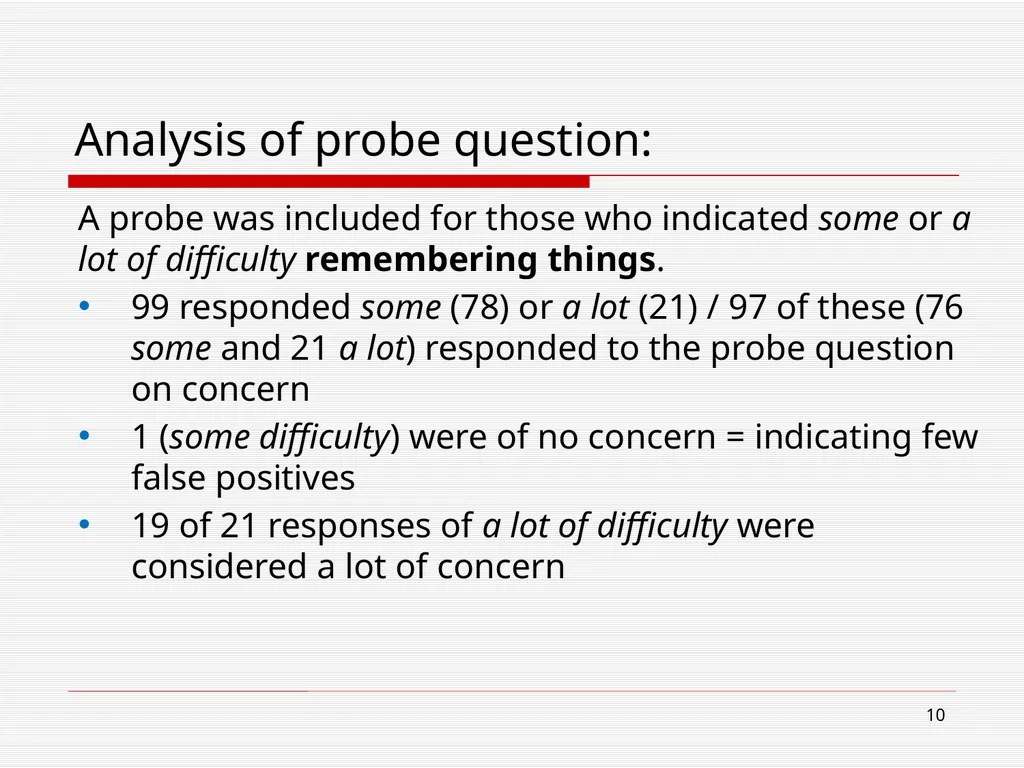 Analysis of probe question:

A probe was included for those who indicated some or a lot of difficulty remembering things.

• 99 responded some (78) or a lot (21) / 97 of these (76 some and 21 a lot) responded to the probe question on concern
• 1 (some difficulty) were of no concern = indicating few false positives
• 19 of 21 responses of a lot of difficulty were considered a lot of concern

10